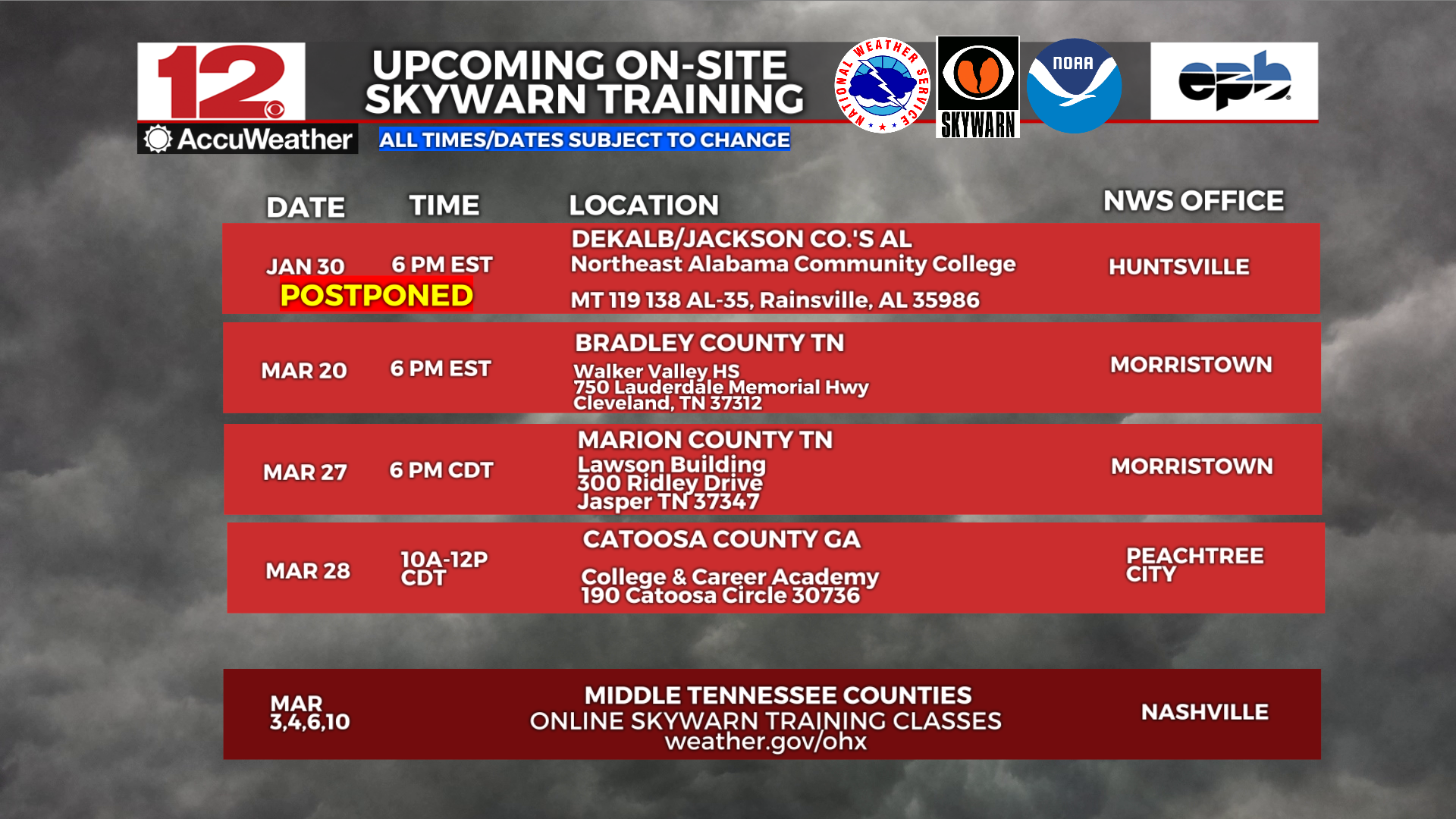 12 AccuWeather

UPCOMING ON-SITE SKYWARN TRAINING

ALL TIMES/DATES SUBJECT TO CHANGE

NATIONAL WEATHER SERVICE

SKYWARN

NOAA

epb

| DATE | TIME | LOCATION | NWS OFFICE |
|---|---|---|---|
| JAN 30 POSTPONED | 6 PM EST | DEKALB/JACKSON CO.'S AL Northeast Alabama Community College MT 119 138 AL-35, Rainsville, AL 35986 | HUNTSVILLE |
| MAR 20 | 6 PM EST | BRADLEY COUNTY TN Walker Valley HS 750 Lauderdale Memorial Hwy Cleveland, TN 37312 | MORRISTOWN |
| MAR 27 | 6 PM CDT | MARION COUNTY TN Lawson Building 300 Ridley Drive Jasper TN 37347 | MORRISTOWN |
| MAR 28 | 10A-12P CDT | CATOOSA COUNTY GA College & Career Academy 190 Catoosa Circle 30736 | PEACHTREE CITY |
| MAR 3,4,6,10 | | MIDDLE TENNESSEE COUNTIES ONLINE SKYWARN TRAINING CLASSES weather.gov/ohx | NASHVILLE |